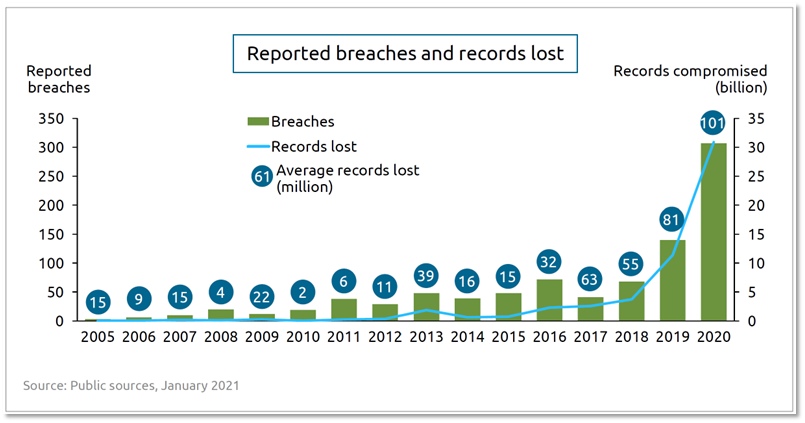 Reported breaches and records lost

Reported breaches

Records compromised (billion)

Breaches
Records lost
61 Average records lost (million)

350
300
250
200
150
100
50
0

35
30
25
20
15
10
5
0

15 9 15 4 22 2 6 11 39 16 15 32 63 55 81 101

2005 2006 2007 2008 2009 2010 2011 2012 2013 2014 2015 2016 2017 2018 2019 2020

Source: Public sources, January 2021